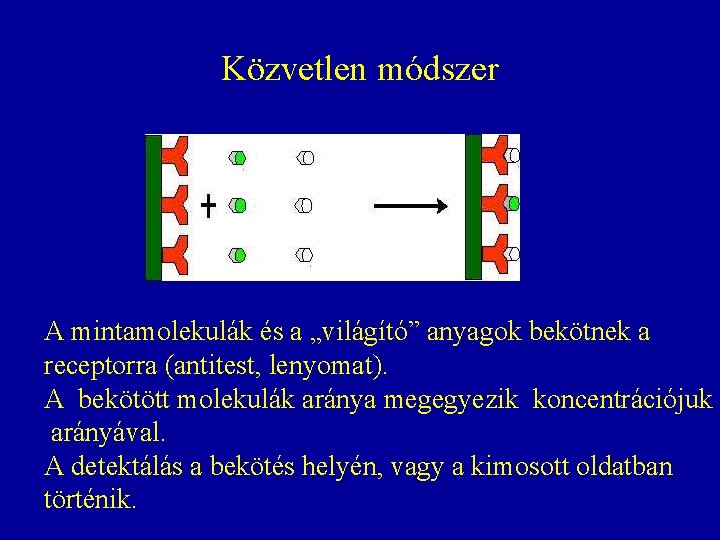 Közvetlen módszer

+

A mintamolekulák és a „világító” anyagok bekötnek a receptorra (antitest, lenyomat).
A bekötött molekulák aránya megegyezik koncentrációjuk arányával.
A detektálás a bekötés helyén, vagy a kimosott oldatban történik.